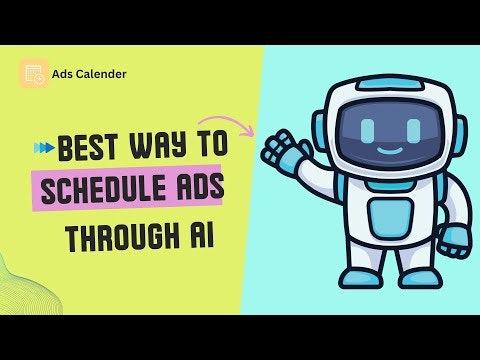 Ads Calender

BEST WAY TO SCHEDULE ADS THROUGH AI